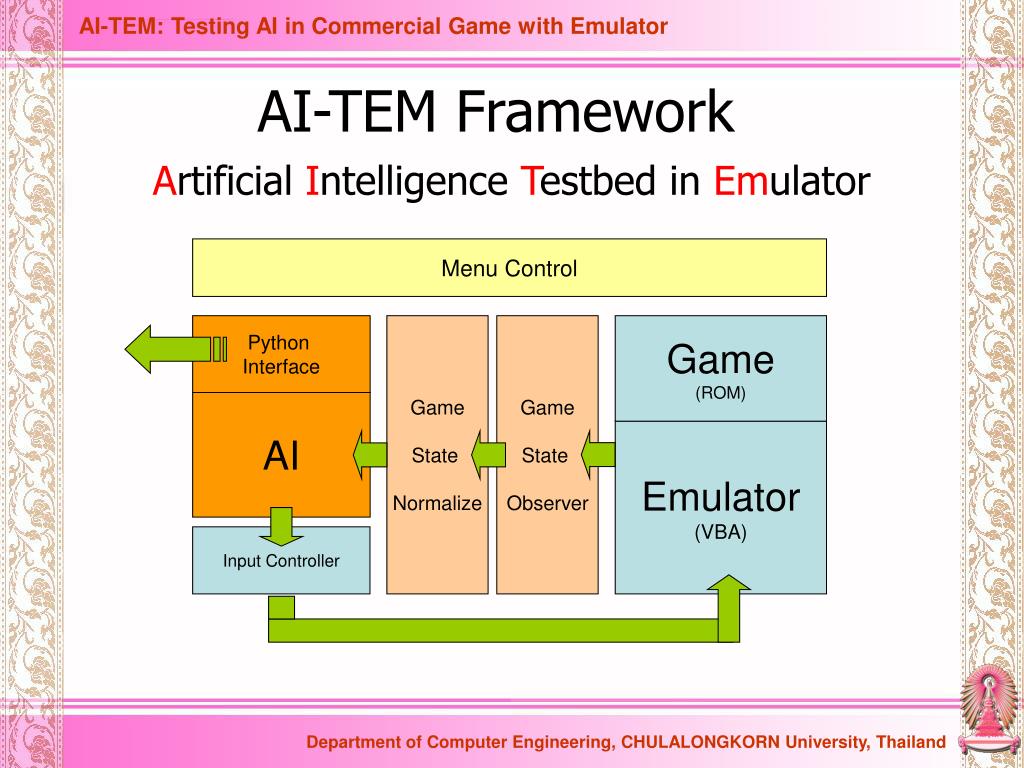 AI-TEM: Testing AI in Commercial Game with Emulator

AI-TEM Framework

Artificial Intelligence Testbed in Emulator

Menu Control

Python Interface

AI

Input Controller

Game State Normalize

Game State Observer

Game
(ROM)

Emulator
(VBA)

Department of Computer Engineering, CHULALONGKORN University, Thailand